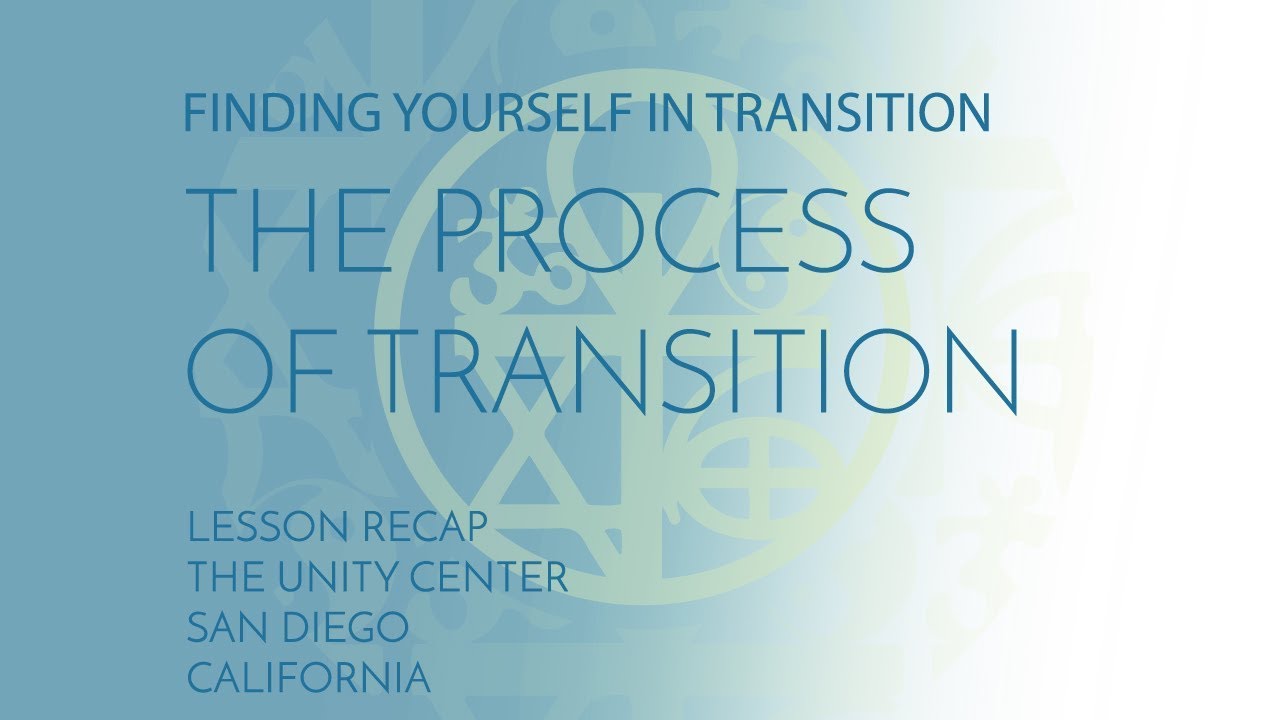 FINDING YOURSELF IN TRANSITION

THE PROCESS OF TRANSITION

LESSON RECAP
THE UNITY CENTER
SAN DIEGO
CALIFORNIA